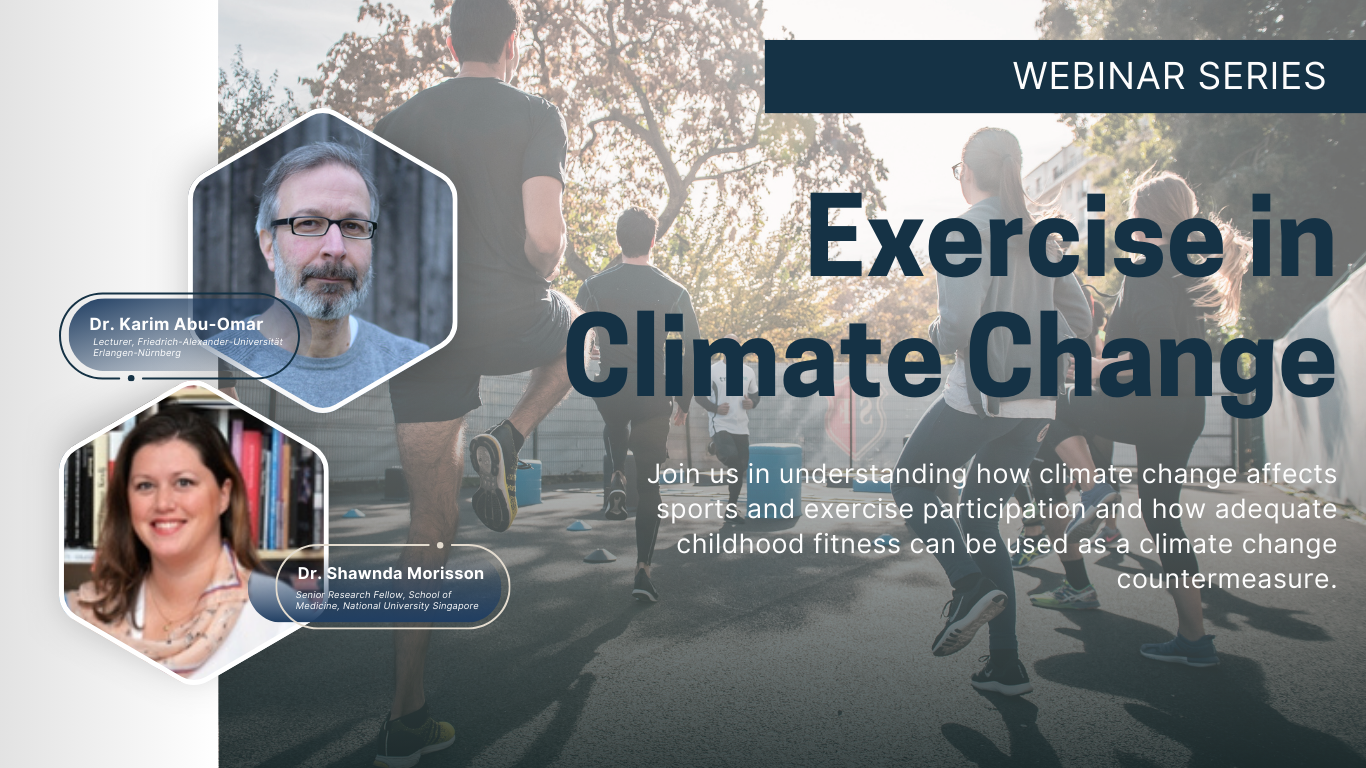 WEBINAR SERIES

Exercise in Climate Change

Join us in understanding how climate change affects sports and exercise participation and how adequate childhood fitness can be used as a climate change countermeasure.

Dr. Karim Abu-Omar
Lecturer, Friedrich-Alexander-Universität Erlangen-Nürnberg

Dr. Shawnda Morisson
Senior Research Fellow, School of Medicine, National University Singapore